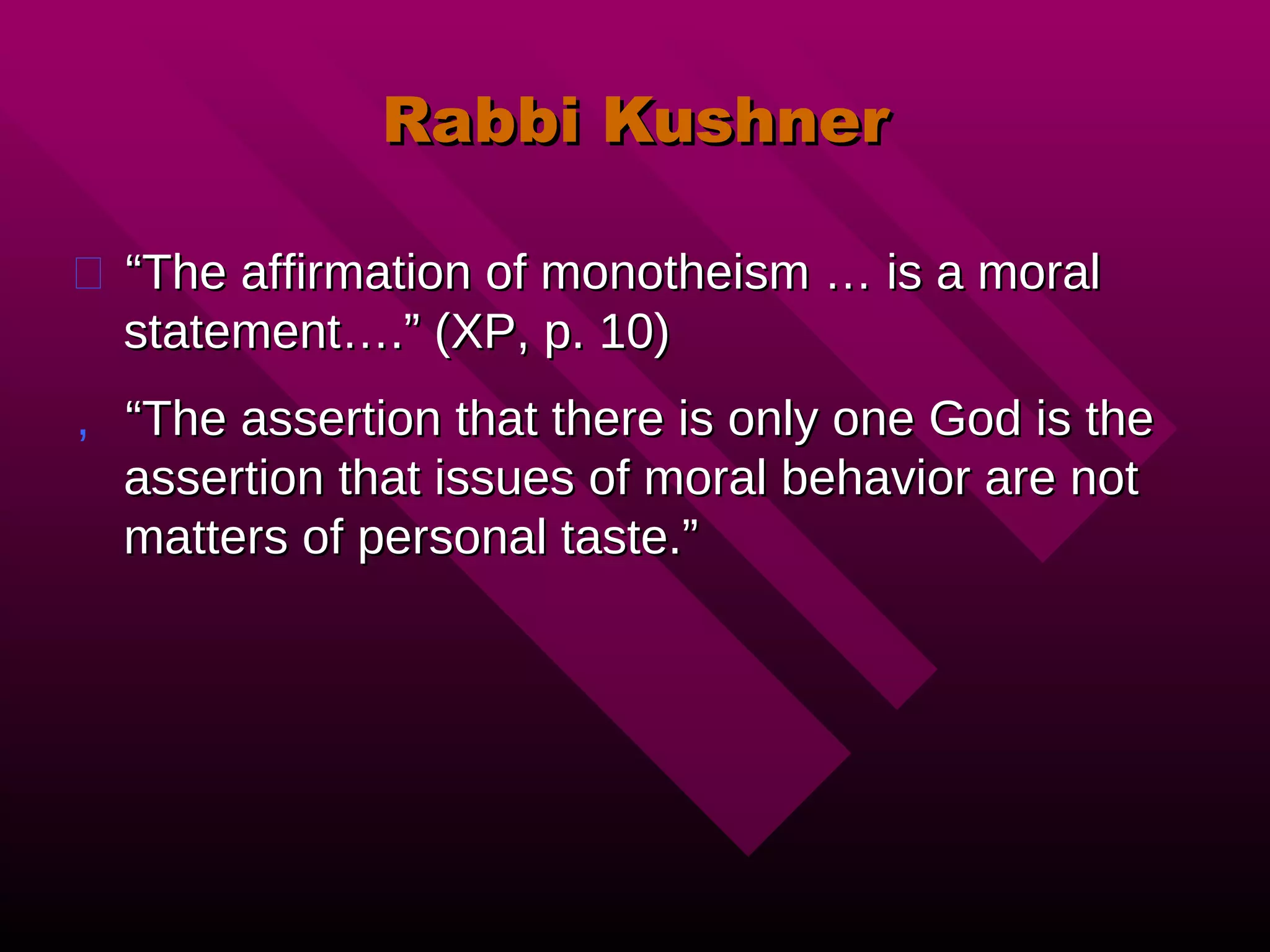 Rabbi Kushner

“The affirmation of monotheism … is a moral statement….” (XP, p. 10)

“The assertion that there is only one God is the assertion that issues of moral behavior are not matters of personal taste.”